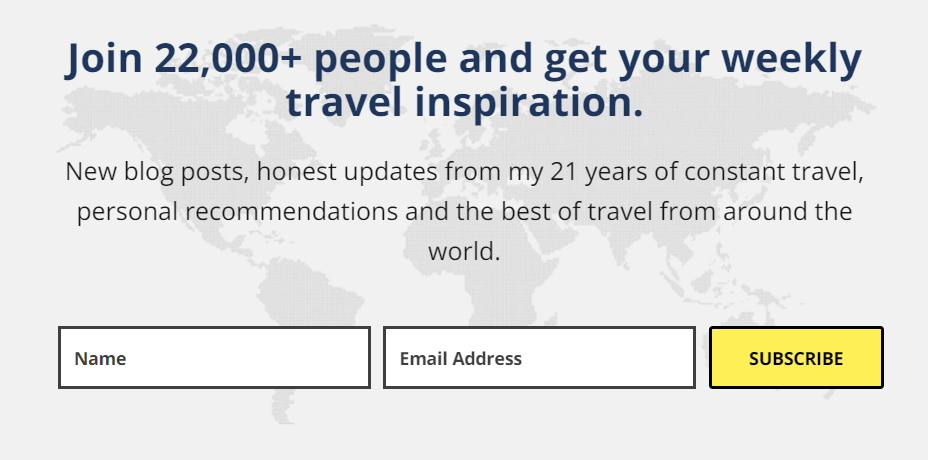 Join 22,000+ people and get your weekly travel inspiration.

New blog posts, honest updates from my 21 years of constant travel, personal recommendations and the best of travel from around the world.

Name

Email Address

SUBSCRIBE